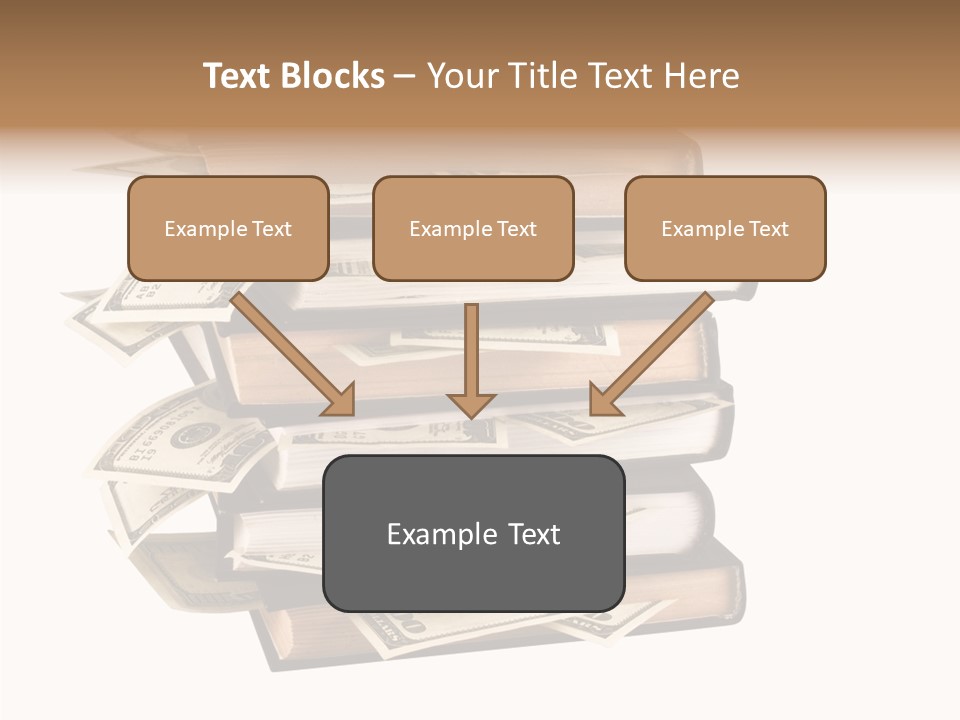 Text Blocks – Your Title Text Here

Example Text

Example Text

Example Text

Example Text